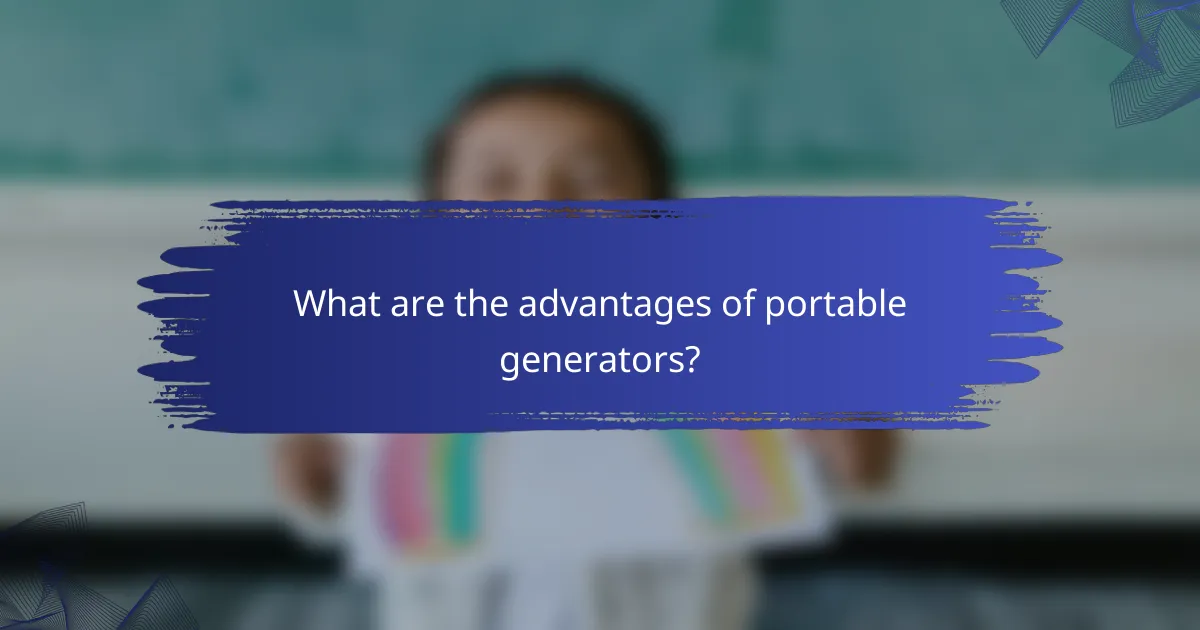 What are the advantages of portable generators?